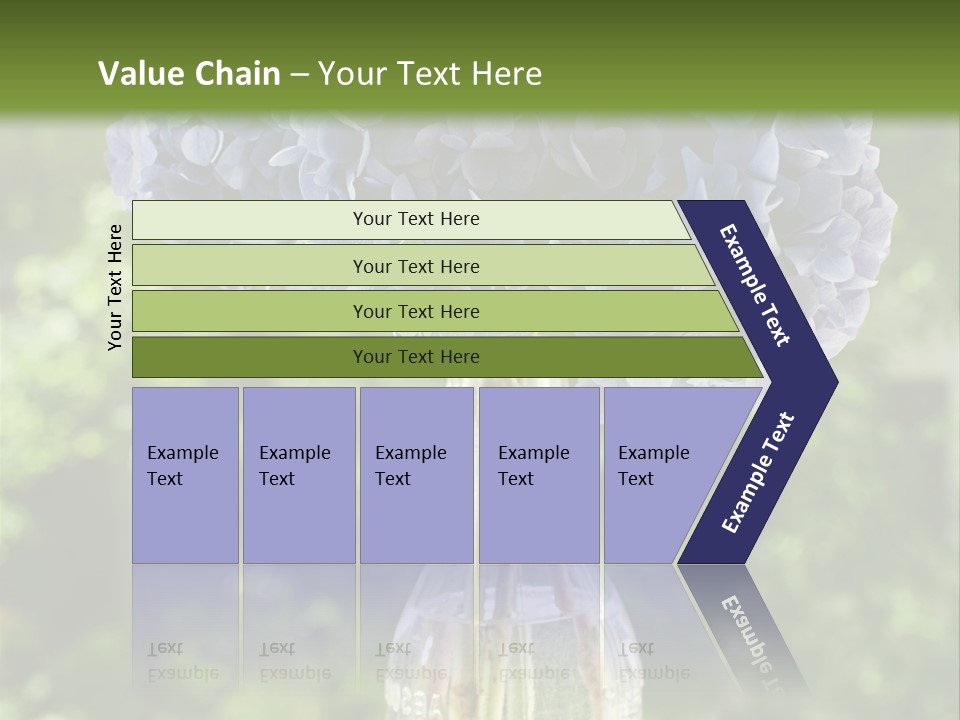 Value Chain – Your Text Here

Your Text Here

Your Text Here

Your Text Here

Your Text Here

Your Text Here

Example Text

Example Text

Example Text

Example Text

Example Text

Example Text

Example Text